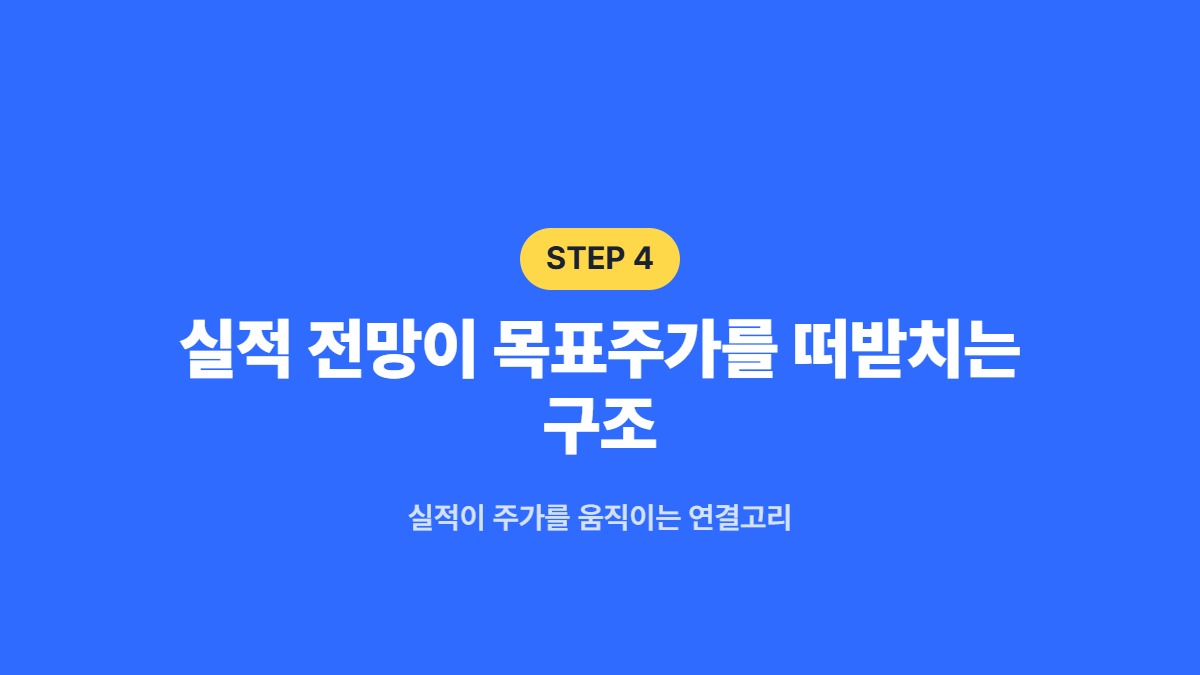 STEP 4

실적 전망이 목표주가를 떠받치는 구조

실적이 주가를 움직이는 연결고리